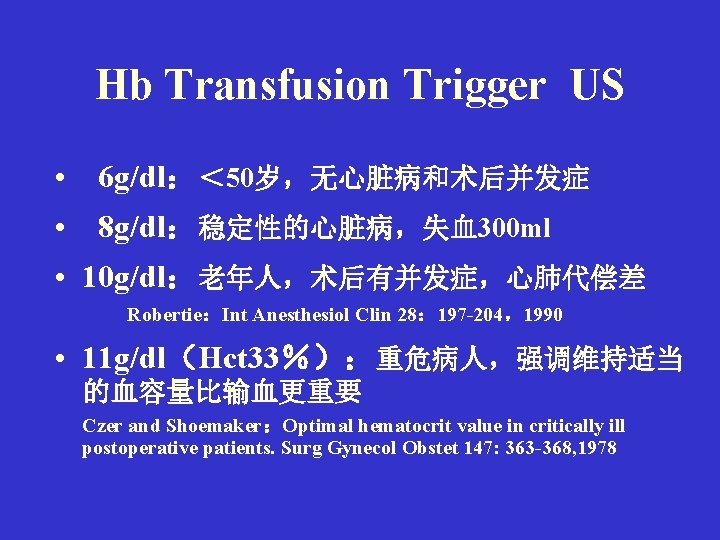 Hb Transfusion Trigger US

• 6g/dl：＜50岁，无心脏病和术后并发症

• 8g/dl：稳定性的心脏病，失血300ml

• 10g/dl：老年人，术后有并发症，心肺代偿差

Robertie：Int Anesthesiol Clin 28：197-204，1990

• 11g/dl（Hct33％）：重危病人，强调维持适当的血容量比输血更重要

Czer and Shoemaker：Optimal hematocrit value in critically ill postoperative patients. Surg Gynecol Obstet 147: 363-368,1978